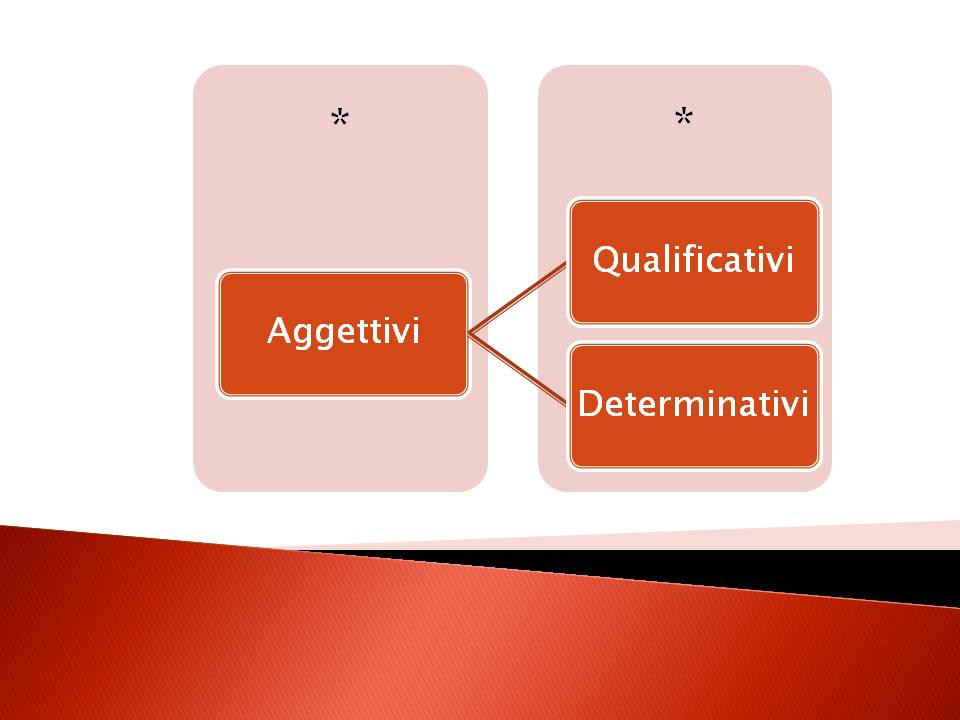 *

Aggettivi

*

Qualificativi

Determinativi